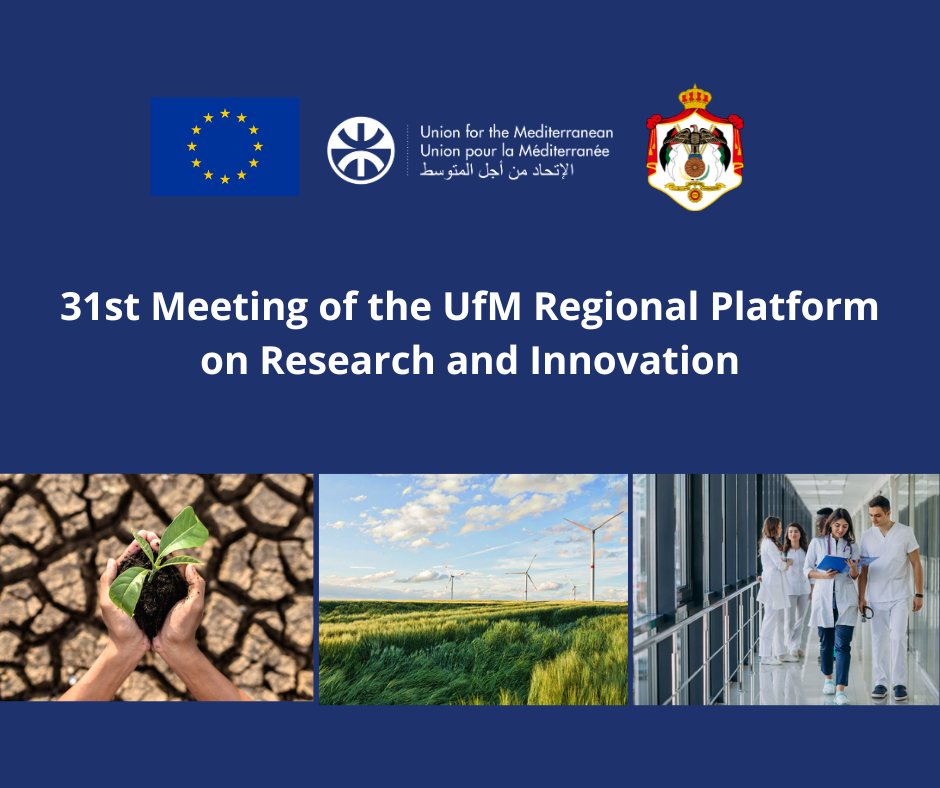 Union for the Mediterranean
Union pour la Méditerranée
الإتحاد من أجل المتوسط

31st Meeting of the UfM Regional Platform on Research and Innovation